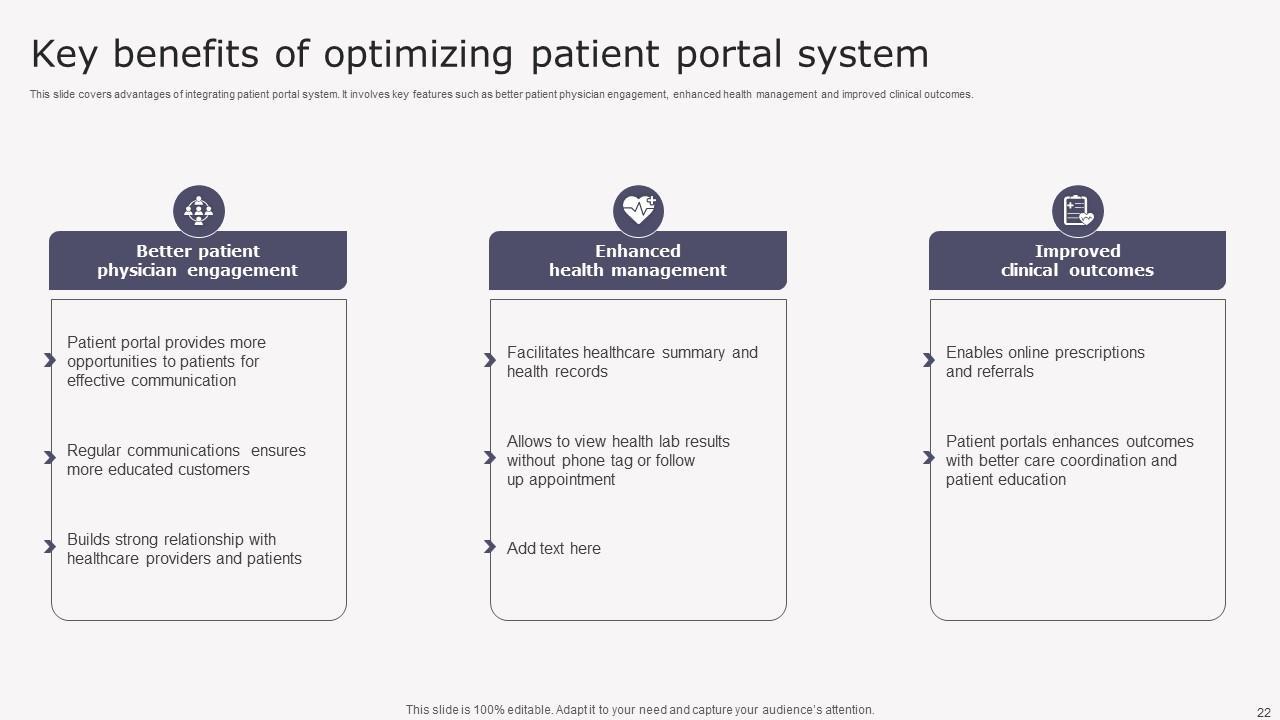 Key benefits of optimizing patient portal system

This slide covers advantages of integrating patient portal system. It involves key features such as better patient physician engagement, enhanced health management and improved clinical outcomes.

Better patient physician engagement

Patient portal provides more opportunities to patients for effective communication

Regular communications ensures more educated customers

Builds strong relationship with healthcare providers and patients

Enhanced health management

Facilitates healthcare summary and health records

Allows to view health lab results without phone tag or follow up appointment

Add text here

Improved clinical outcomes

Enables online prescriptions and referrals

Patient portals enhances outcomes with better care coordination and patient education

This slide is 100% editable. Adapt it to your need and capture your audience's attention.

22